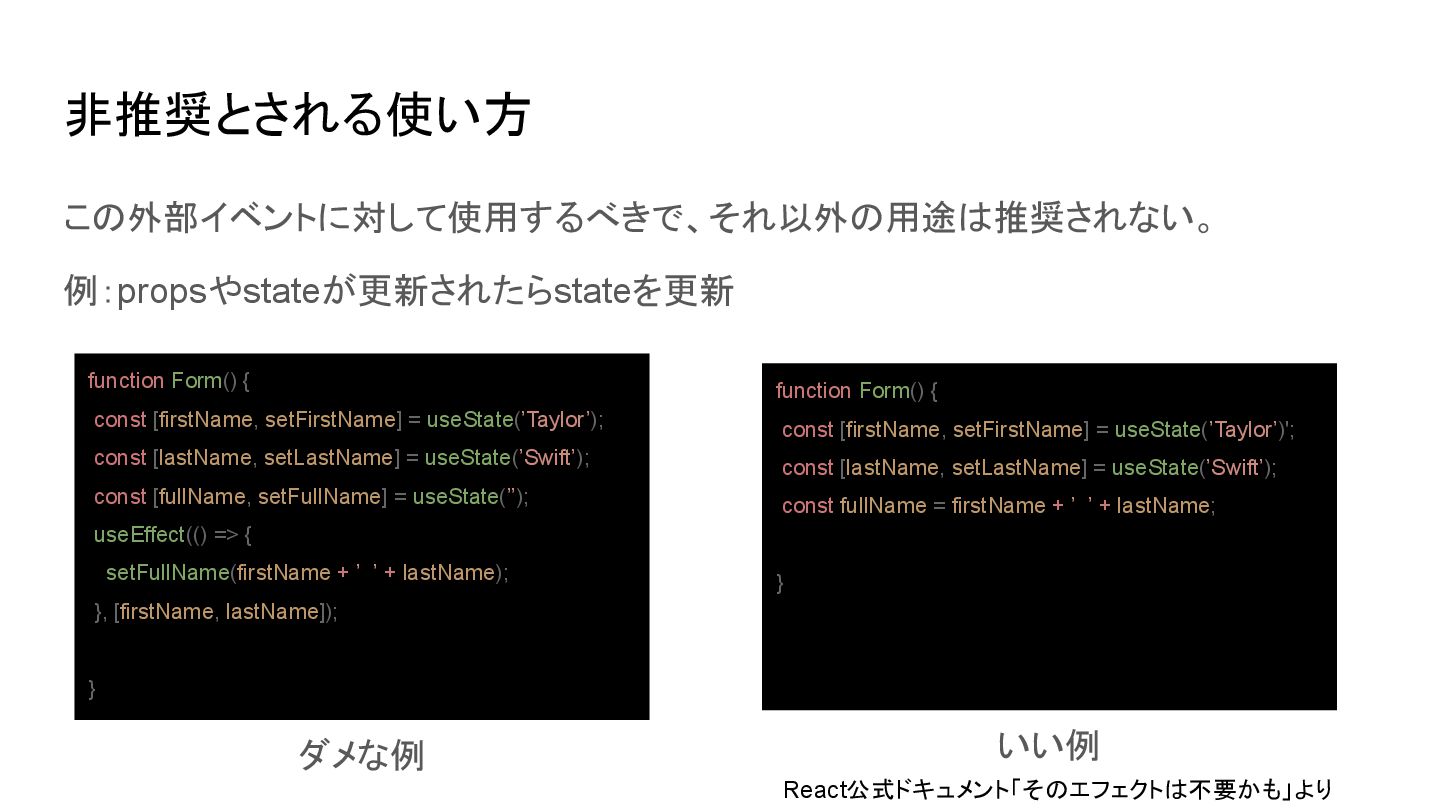 非推奨とされる使い方

この外部イベントに対して使用するべきで、それ以外の用途は推奨されない。

例：propsやstateが更新されたらstateを更新

function Form() {
const [firstName, setFirstName] = useState('Taylor');
const [lastName, setLastName] = useState('Swift');
const [fullName, setFullName] = useState('');
useEffect(() => {
setFullName(firstName + ' ' + lastName);
}, [firstName, lastName]);

}

ダメな例

function Form() {
const [firstName, setFirstName] = useState('Taylor')';
const [lastName, setLastName] = useState('Swift');
const fullName = firstName + ' ' + lastName;

}

いい例

React公式ドキュメント「そのエフェクトは不要かも」より